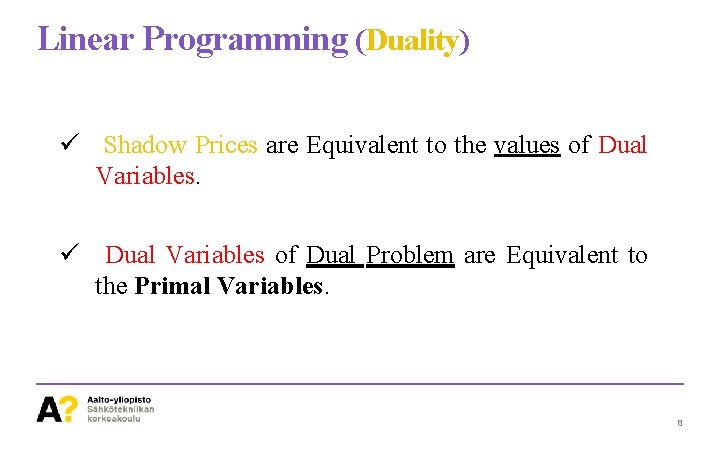 Linear Programming (Duality)

✓ Shadow Prices are Equivalent to the values of Dual Variables.

✓ Dual Variables of Dual Problem are Equivalent to the Primal Variables.

A? Aalto-yliopisto Sähkötekniikan korkeakoulu

8